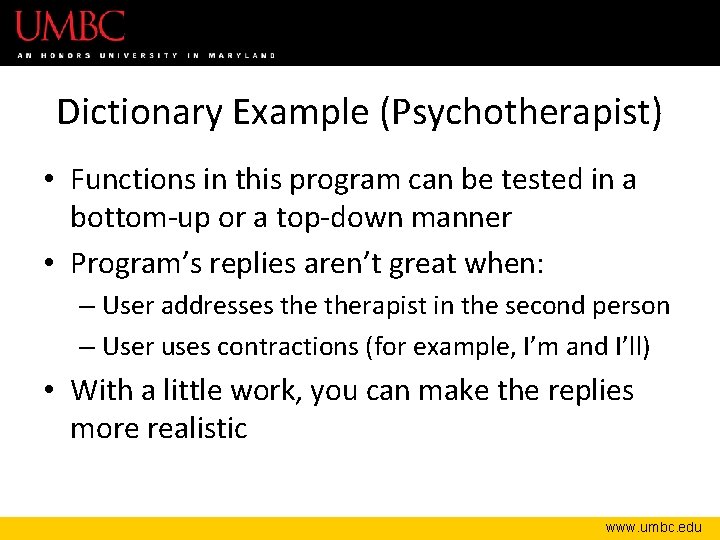 UMBC
AN HONORS UNIVERSITY IN MARYLAND

Dictionary Example (Psychotherapist)

• Functions in this program can be tested in a bottom-up or a top-down manner
• Program's replies aren't great when:
– User addresses the therapist in the second person
– User uses contractions (for example, I'm and I'll)
• With a little work, you can make the replies more realistic

www.umbc.edu